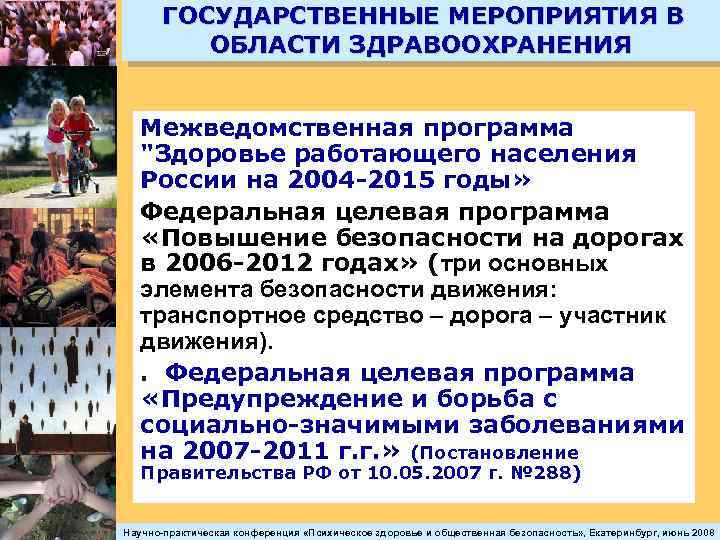 ГОСУДАРСТВЕННЫЕ МЕРОПРИЯТИЯ В ОБЛАСТИ ЗДРАВООХРАНЕНИЯ

Межведомственная программа "Здоровье работающего населения России на 2004-2015 годы»

Федеральная целевая программа «Повышение безопасности на дорогах в 2006-2012 годах» (три основных элемента безопасности движения: транспортное средство – дорога – участник движения).

. Федеральная целевая программа «Предупреждение и борьба с социально-значимыми заболеваниями на 2007-2011 г.г.» (Постановление Правительства РФ от 10.05.2007 г. №288)

Научно-практическая конференция «Психическое здоровье и общественная безопасность», Екатеринбург, июнь 2008